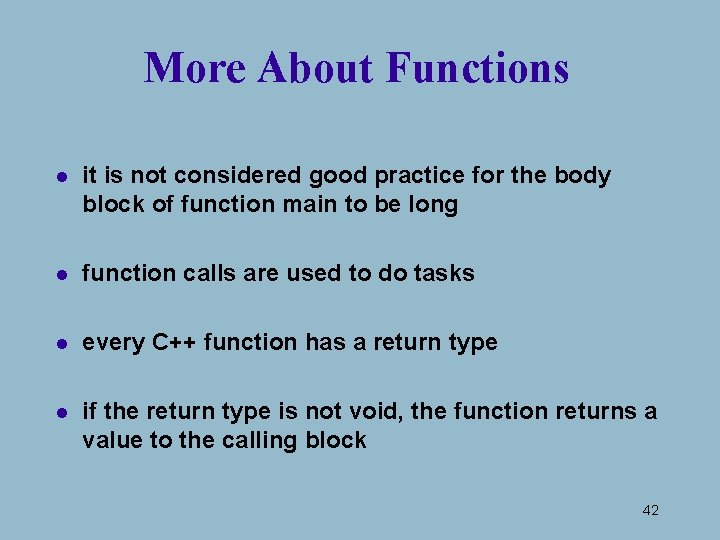 More About Functions

- it is not considered good practice for the body block of function main to be long

- function calls are used to do tasks

- every C++ function has a return type

- if the return type is not void, the function returns a value to the calling block

42